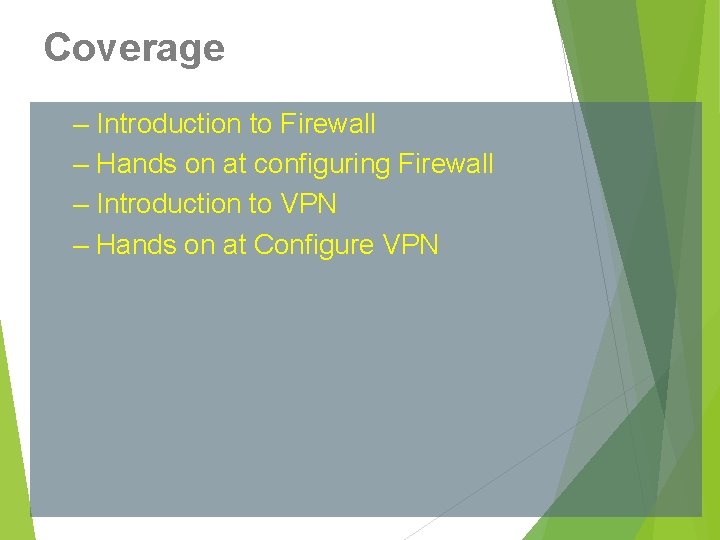 Coverage

– Introduction to Firewall
– Hands on at configuring Firewall
– Introduction to VPN
– Hands on at Configure VPN